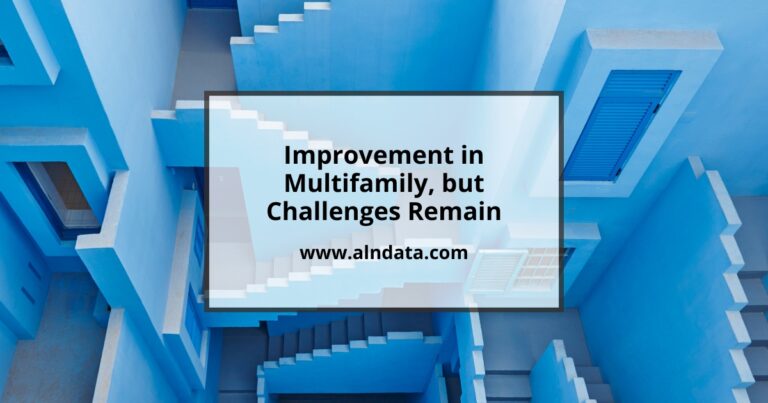 Improvement in Multifamily, but Challenges Remain

www.alndata.com